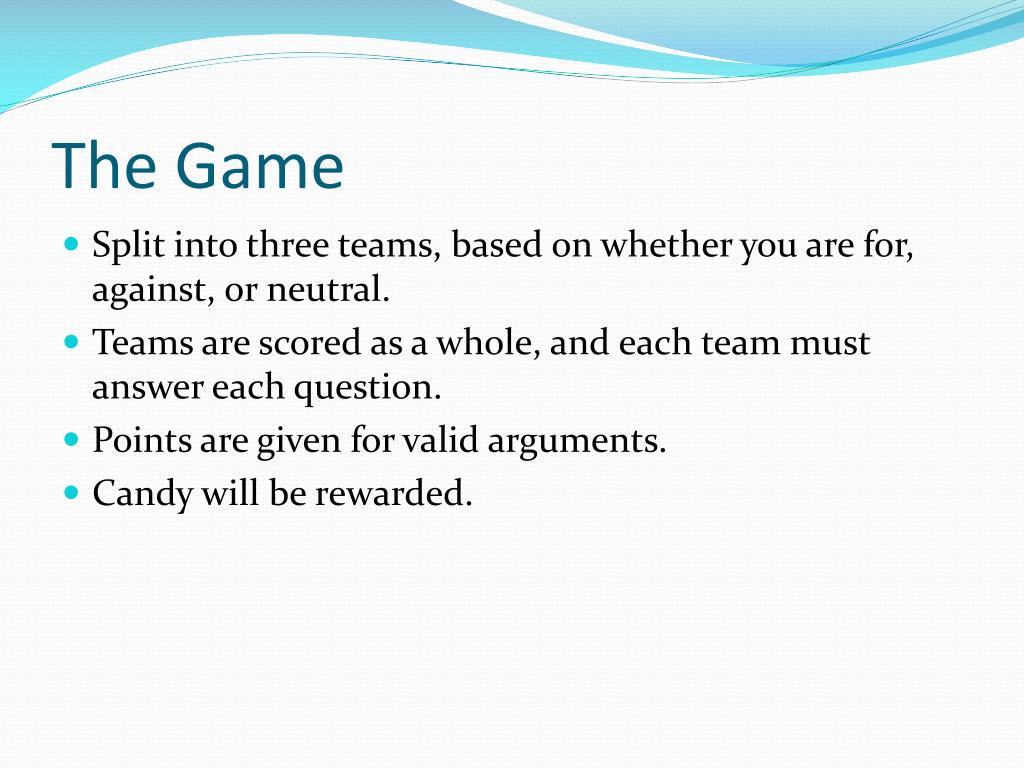 The Game

- Split into three teams, based on whether you are for, against, or neutral.
- Teams are scored as a whole, and each team must answer each question.
- Points are given for valid arguments.
- Candy will be rewarded.